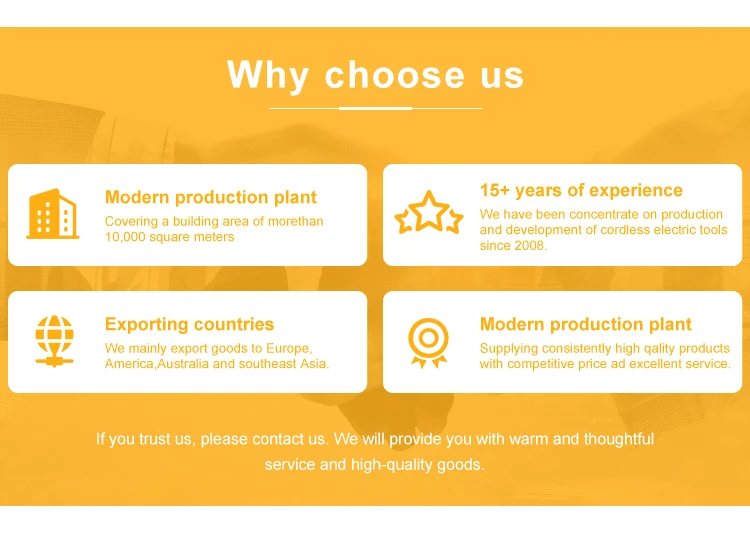 Why choose us

Modern production plant
Covering a building area of morethan 10,000 square meters

15+ years of experience
We have been concentrate on production and development of cordless electric tools since 2008.

Exporting countries
We mainly export goods to Europe, America,Australia and southeast Asia.

Modern production plant
Supplying consistently high qality products with competitive price ad excellent service.

If you trust us, please contact us. We will provide you with warm and thoughtful service and high-quality goods.